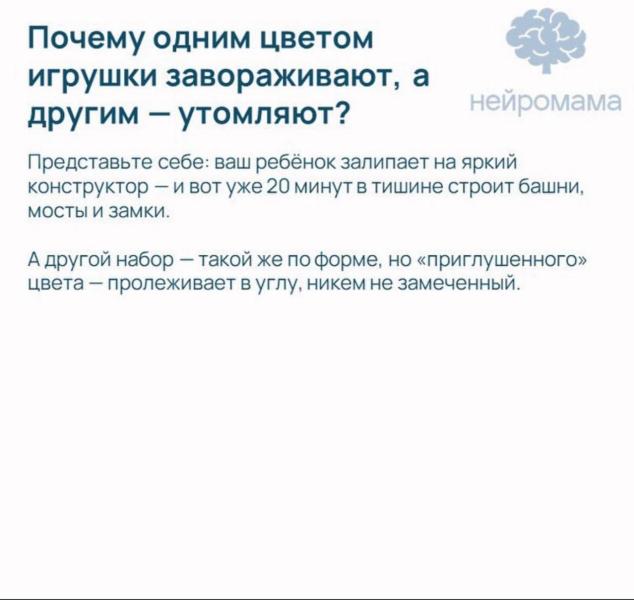 Почему одним цветом игрушки завораживают, а другим — утомляют?

нейромама

Представьте себе: ваш ребёнок залипает на яркий конструктор — и вот уже 20 минут в тишине строит башни, мосты и замки.

А другой набор — такой же по форме, но «приглушенного» цвета — пролеживает в углу, никем не замеченный.